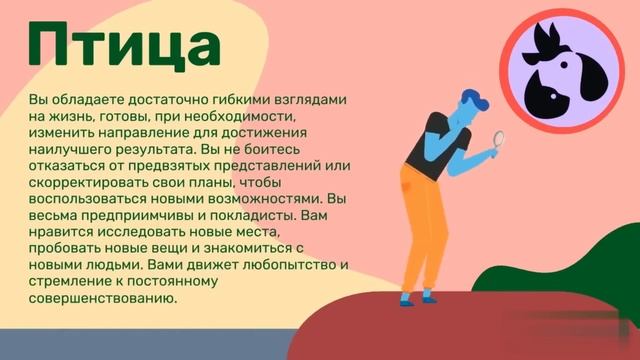 Птица

Вы обладаете достаточно гибкими взглядами на жизнь, готовы, при необходимости, изменить направление для достижения наилучшего результата. Вы не боитесь отказаться от предвзятых представлений или скорректировать свои планы, чтобы воспользоваться новыми возможностями. Вы весьма предприимчивы и покладисты. Вам нравится исследовать новые места, пробовать новые вещи и знакомиться с новыми людьми. Вами движет любопытство и стремление к постоянному совершенствованию.